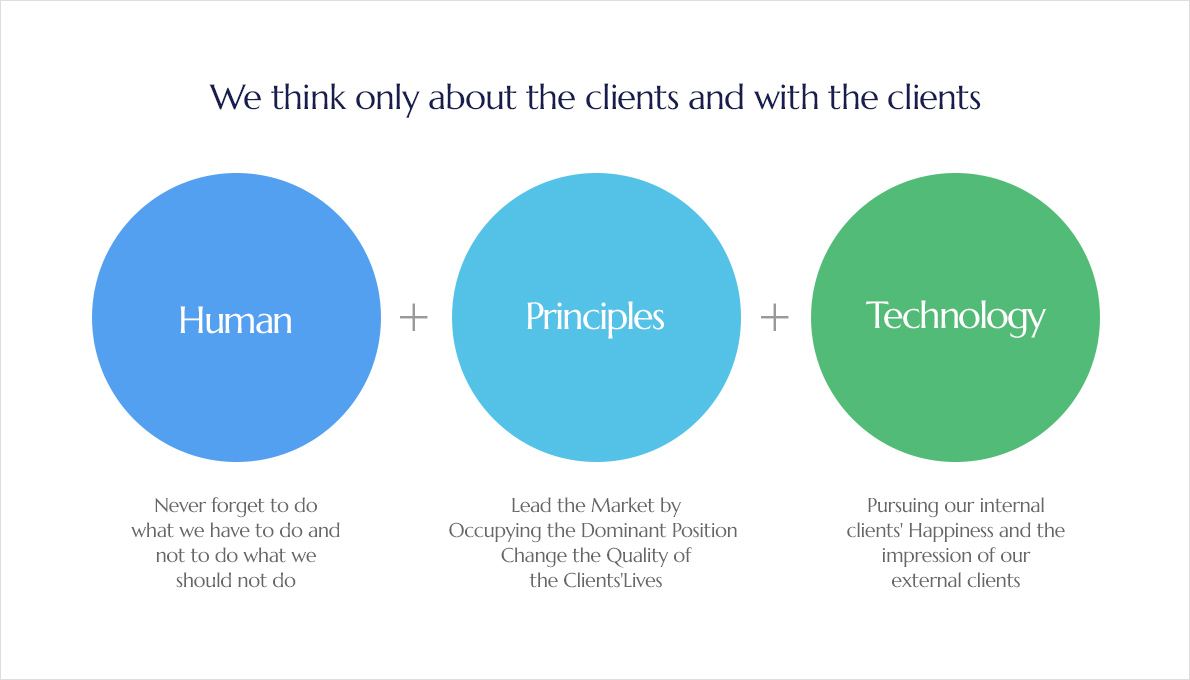 We think only about the clients and with the clients

Human

+

Principles

+

Technology

Never forget to do what we have to do and not to do what we should not do

Lead the Market by Occupying the Dominant Position Change the Quality of the Clients'Lives

Pursuing our internal clients' Happiness and the impression of our external clients